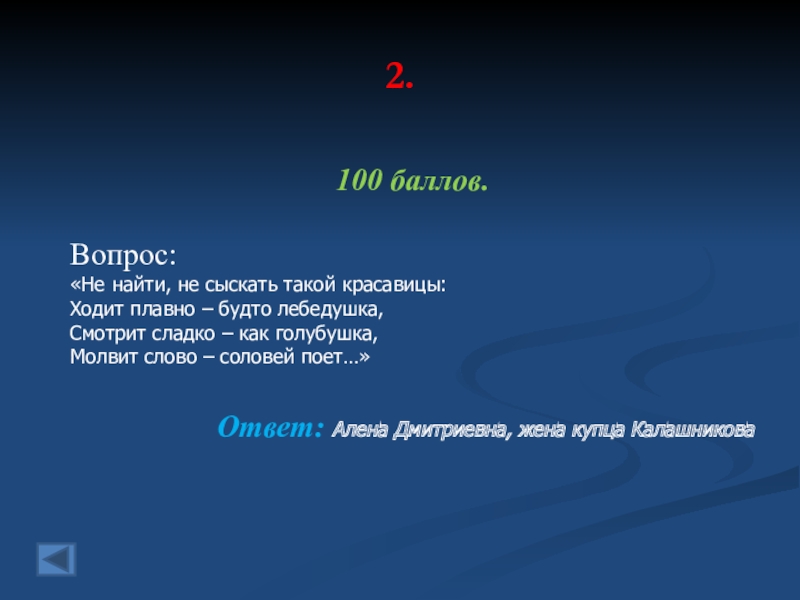 2.

100 баллов.

Вопрос:
«Не найти, не сыскать такой красавицы:
Ходит плавно – будто лебедушка,
Смотрит сладко – как голубушка,
Молвит слово – соловей поет…»

Ответ: Алена Дмитриевна, жена купца Калашникова